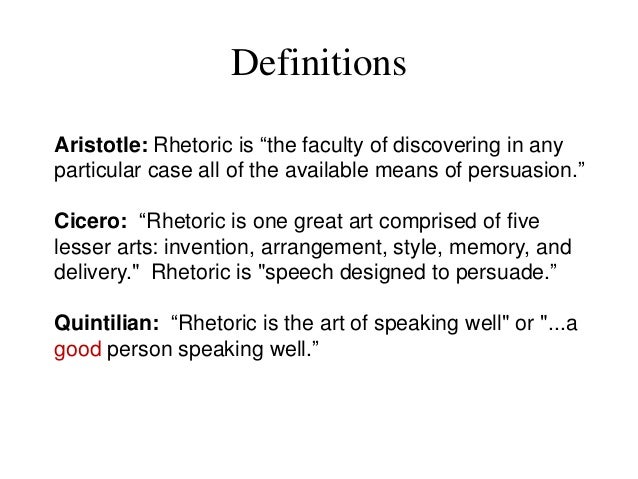 Definitions

Aristotle: Rhetoric is “the faculty of discovering in any particular case all of the available means of persuasion.”

Cicero: “Rhetoric is one great art comprised of five lesser arts: invention, arrangement, style, memory, and delivery." Rhetoric is "speech designed to persuade.”

Quintilian: “Rhetoric is the art of speaking well" or "...a good person speaking well.”